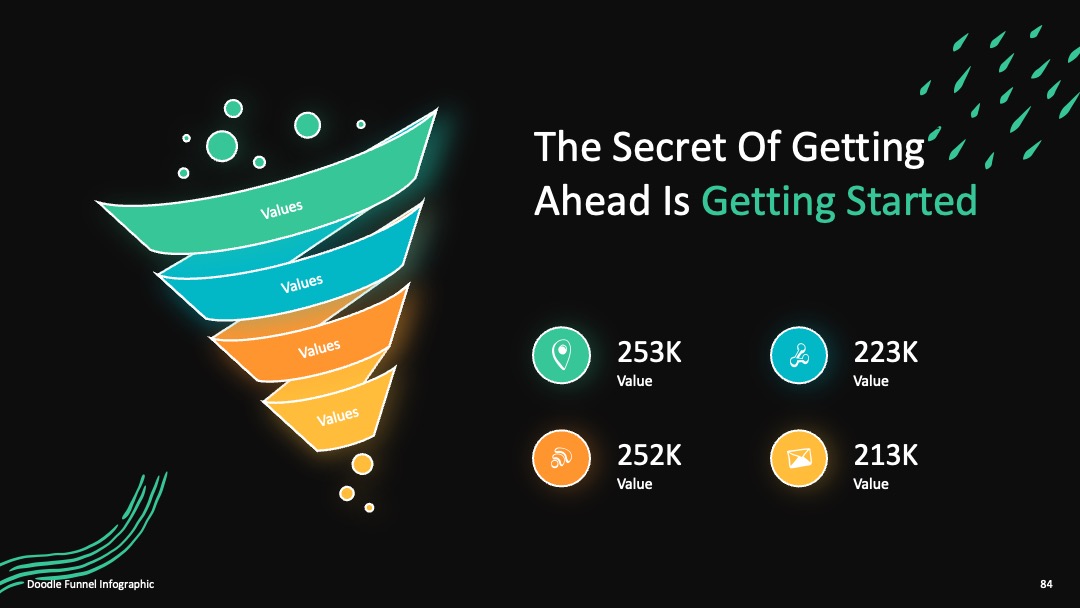 Values

Values

Values

Values

The Secret Of Getting Ahead Is Getting Started

253K
Value

223K
Value

252K
Value

213K
Value

Doodle Funnel Infographic

84